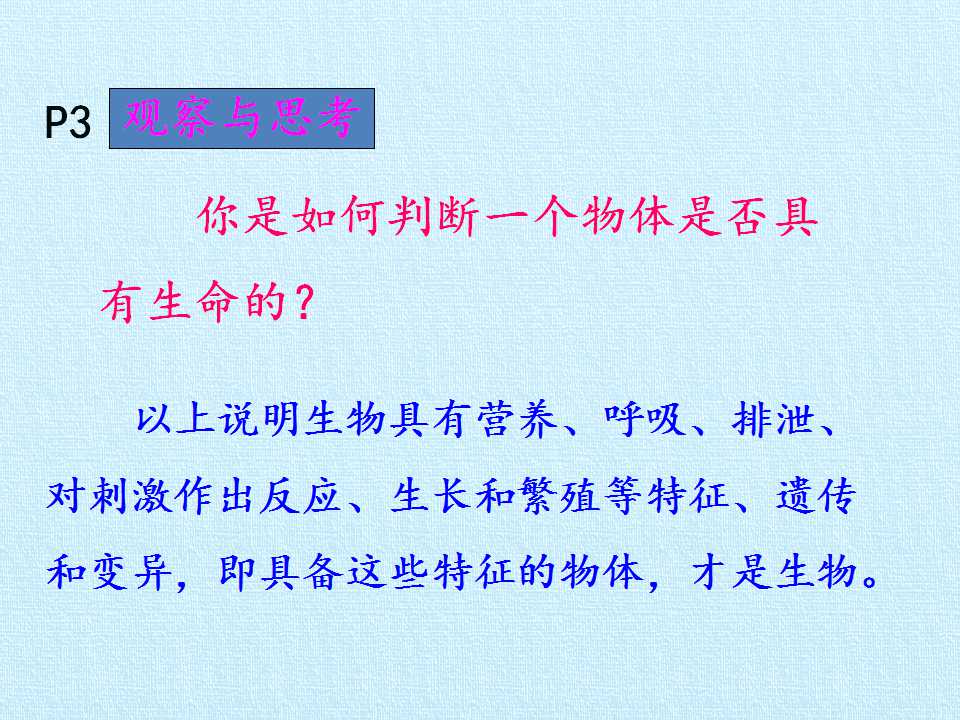 P3 观察与思考

你是如何判断一个物体是否具有生命的？

以上说明生物具有营养、呼吸、排泄、对刺激作出反应、生长和繁殖等特征、遗传和变异，即具备这些特征的物体，才是生物。